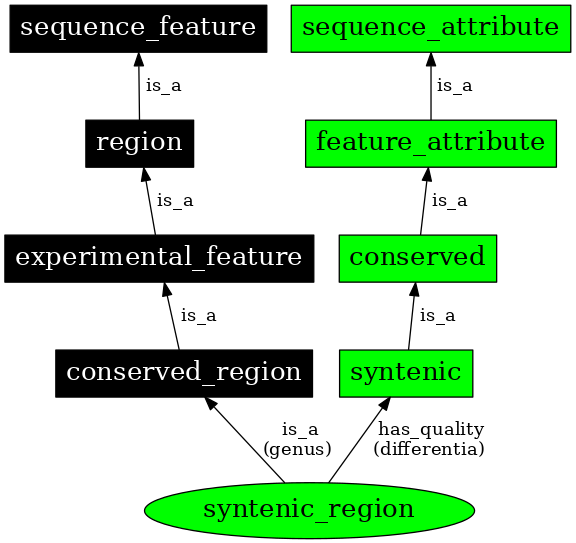 sequence_feature

sequence_attribute

is_a

is_a

region

feature_attribute

is_a

is_a

experimental_feature

conserved

is_a

is_a

conserved_region

syntenic

is_a
(genus)

has_quality
(differentia)

syntenic_region